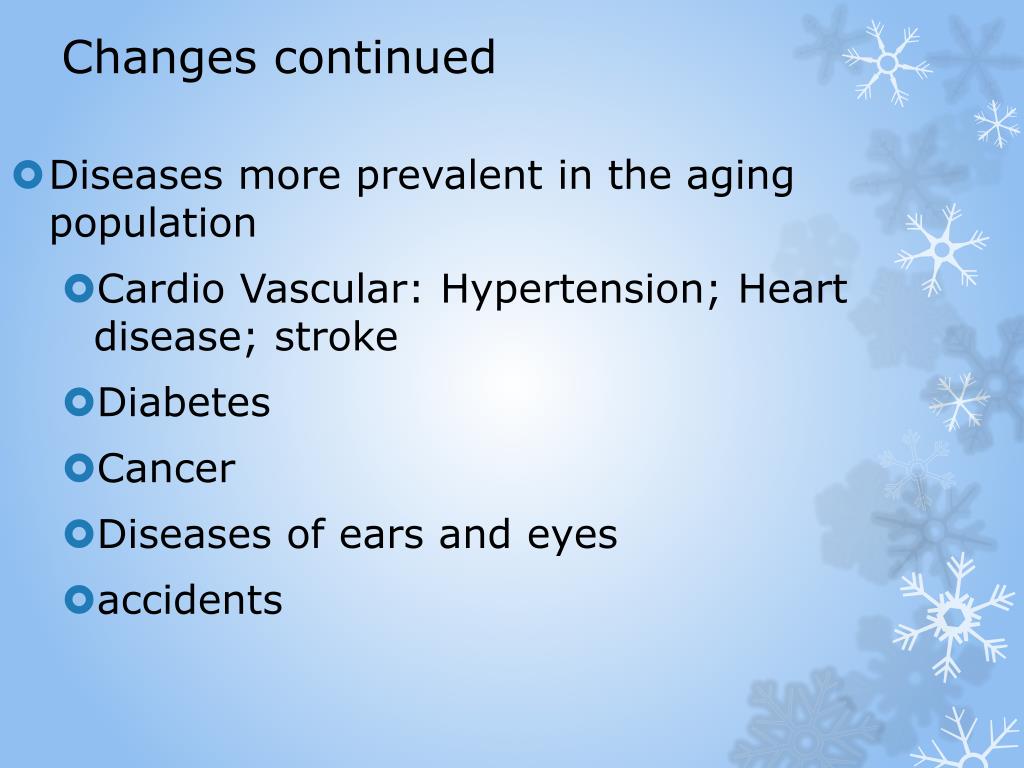 Changes continued

Diseases more prevalent in the aging population

Cardio Vascular: Hypertension; Heart disease; stroke

Diabetes

Cancer

Diseases of ears and eyes

accidents